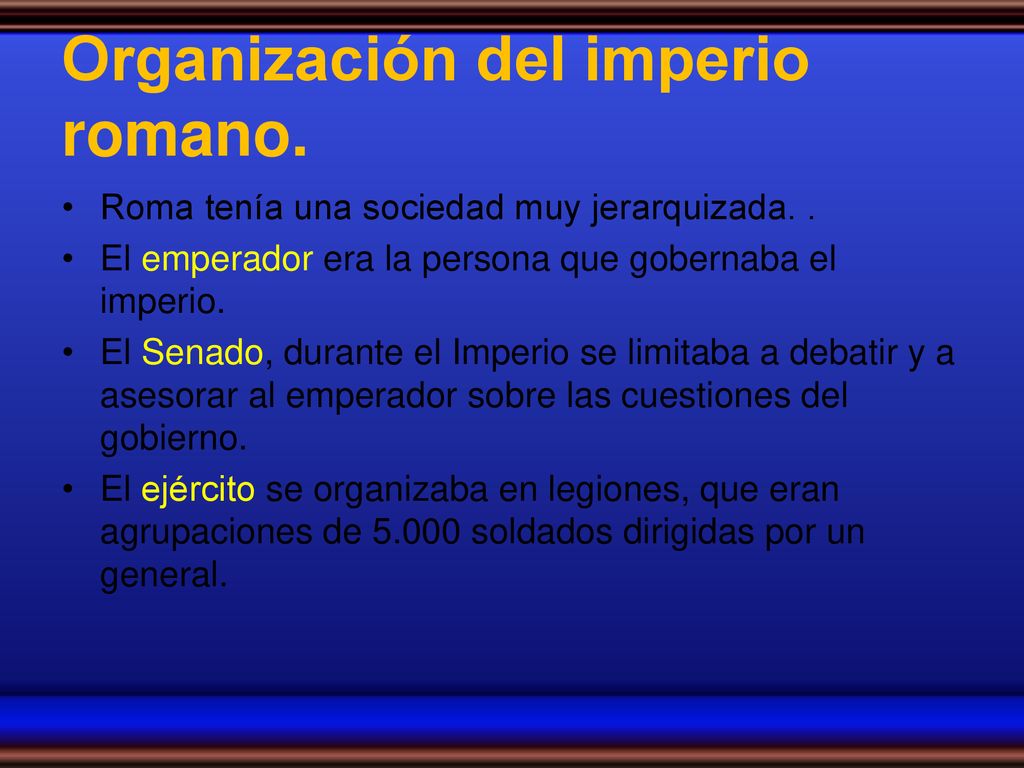 Organización del imperio romano.

• Roma tenía una sociedad muy jerarquizada. .

• El emperador era la persona que gobernaba el imperio.

• El Senado, durante el Imperio se limitaba a debatir y a asesorar al emperador sobre las cuestiones del gobierno.

• El ejército se organizaba en legiones, que eran agrupaciones de 5.000 soldados dirigidas por un general.